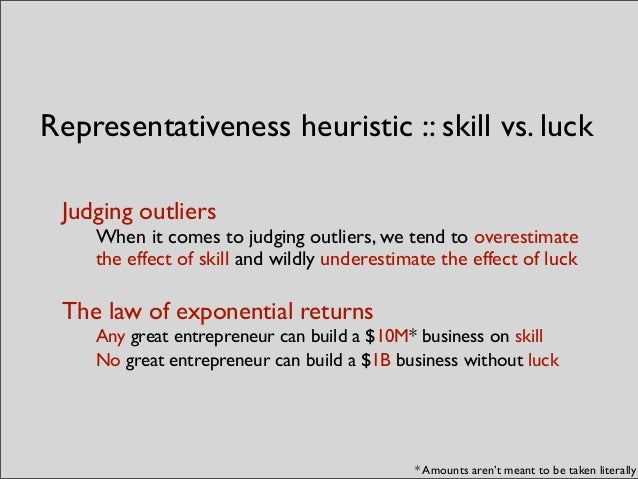 Representativeness heuristic :: skill vs. luck

Judging outliers
When it comes to judging outliers, we tend to overestimate the effect of skill and wildly underestimate the effect of luck

The law of exponential returns
Any great entrepreneur can build a \$10M* business on skill
No great entrepreneur can build a \$1B business without luck

*Amounts aren't meant to be taken literally